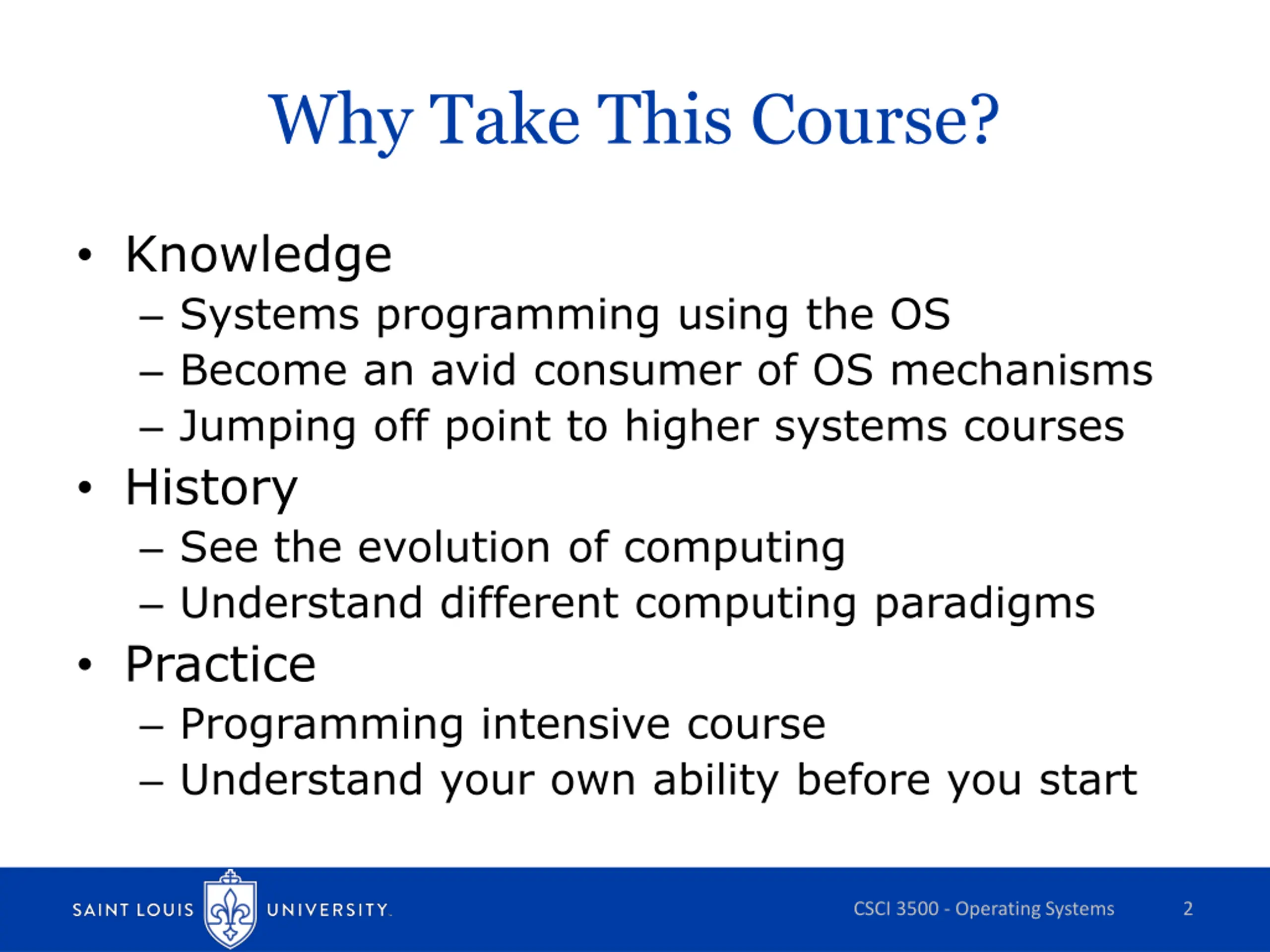 Why Take This Course?

• Knowledge
– Systems programming using the OS
– Become an avid consumer of OS mechanisms
– Jumping off point to higher systems courses
• History
– See the evolution of computing
– Understand different computing paradigms
• Practice
– Programming intensive course
– Understand your own ability before you start

SAINT LOUIS UNIVERSITY.

CSCI 3500 - Operating Systems

2